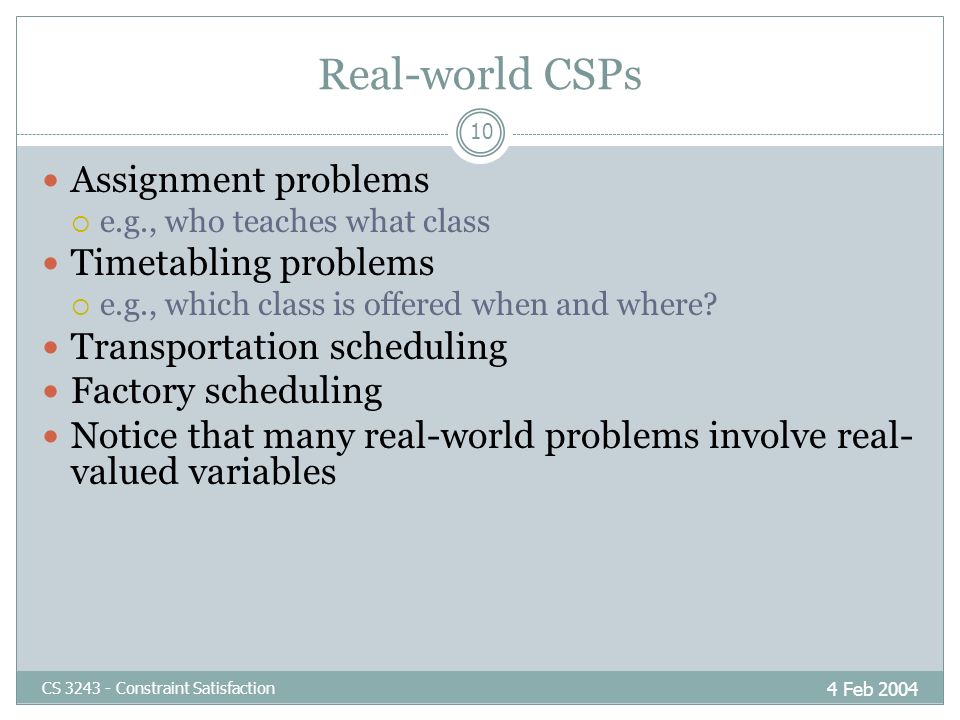 Real-world CSPs

10

- Assignment problems
  - e.g., who teaches what class
- Timetabling problems
  - e.g., which class is offered when and where?
- Transportation scheduling
- Factory scheduling
- Notice that many real-world problems involve real-valued variables

CS 3243 - Constraint Satisfaction

4 Feb 2004